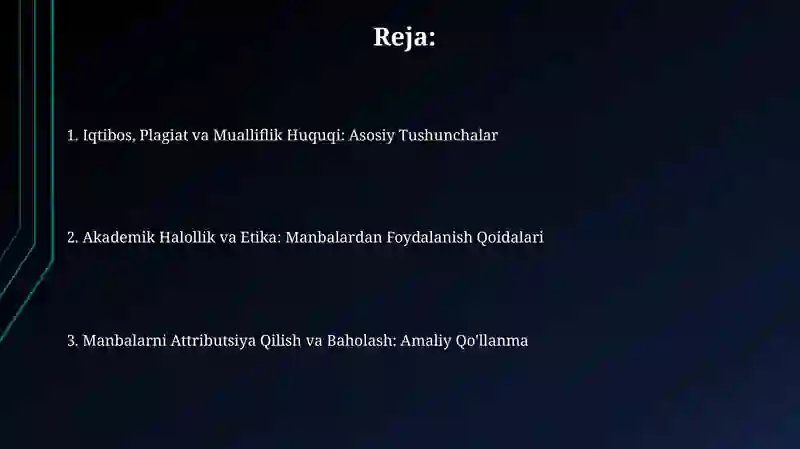 Reja:

1. Iqtibos, Plagiat va Mualliflik Huquqi: Asosiy Tushunchalar

2. Akademik Halollik va Etika: Manbalardan Foydalanish Qoidalari

3. Manbalarni Attributsiya Qilish va Baholash: Amaliy Qo'llanma